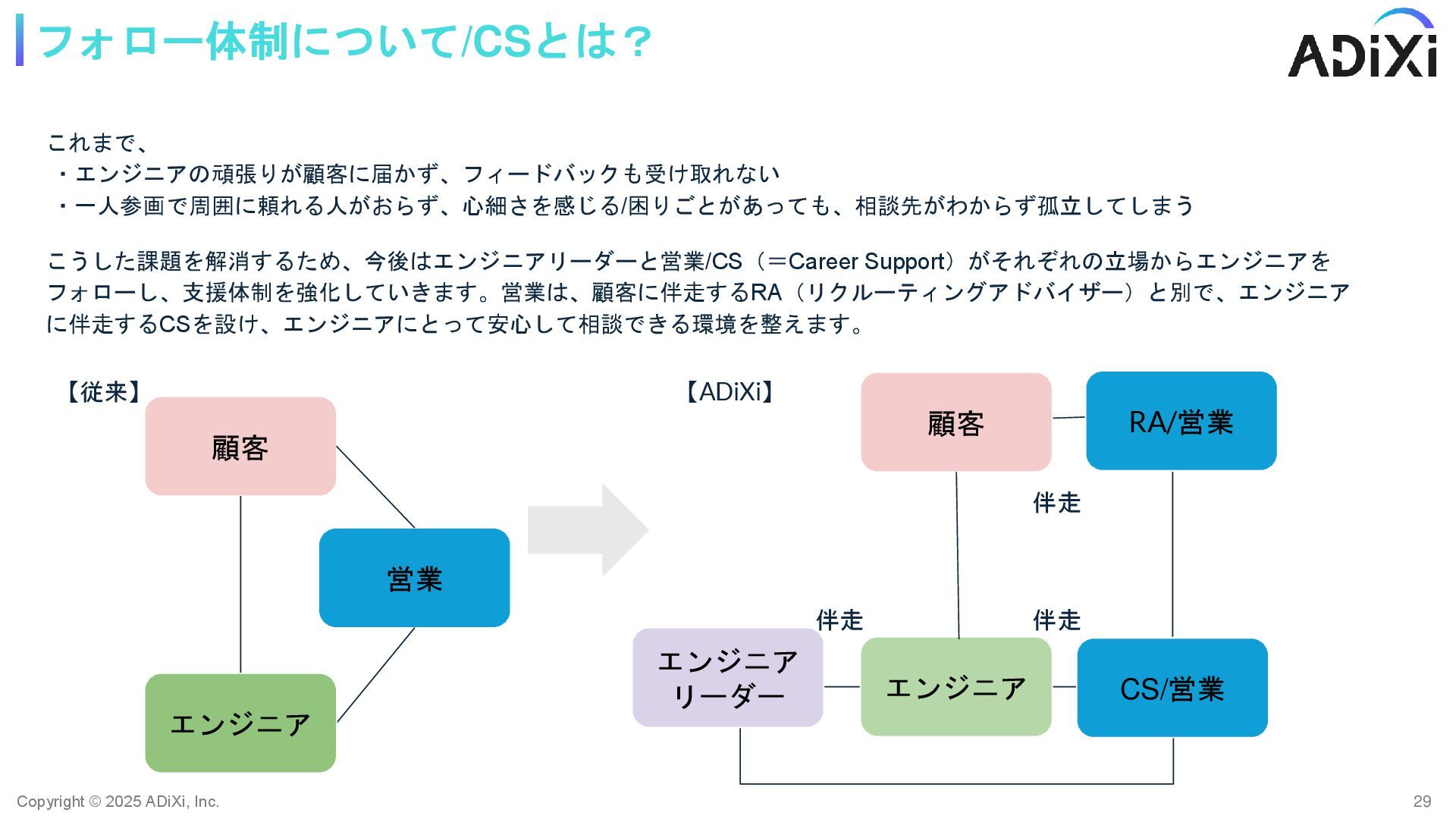 フォロー体制について/CSとは？

ADiXi

これまで、
・エンジニアの頑張りが顧客に届かず、フィードバックも受け取れない
・一人参画で周囲に頼れる人がおらず、心細さを感じる/困りごとがあっても、相談先がわからず孤立してしまう

こうした課題を解消するため、今後はエンジニアリーダーと営業/CS（＝Career Support）がそれぞれの立場からエンジニアをフォローし、支援体制を強化していきます。営業は、顧客に伴走するRA（リクルーティングアドバイザー）と別で、エンジニアに伴走するCSを設け、エンジニアにとって安心して相談できる環境を整えます。

【従来】

顧客

営業

エンジニア

【ADiXi】

顧客

RA/営業

伴走

伴走

伴走

エンジニアリーダー

エンジニア

CS/営業

Copyright © 2025 ADiXi, Inc.

29